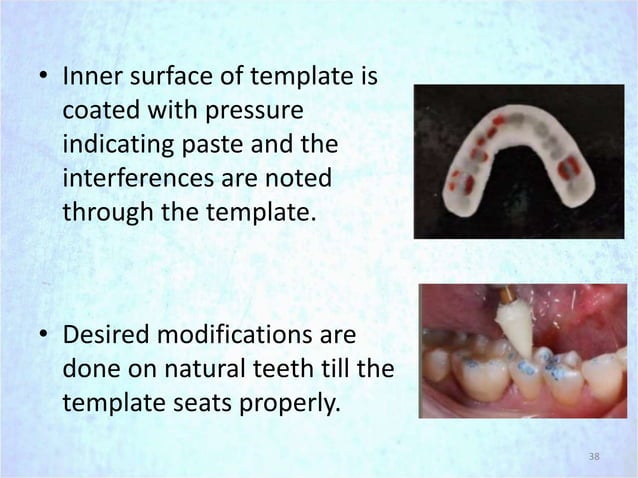 • Inner surface of template is coated with pressure indicating paste and the interferences are noted through the template.

• Desired modifications are done on natural teeth till the template seats properly.

38